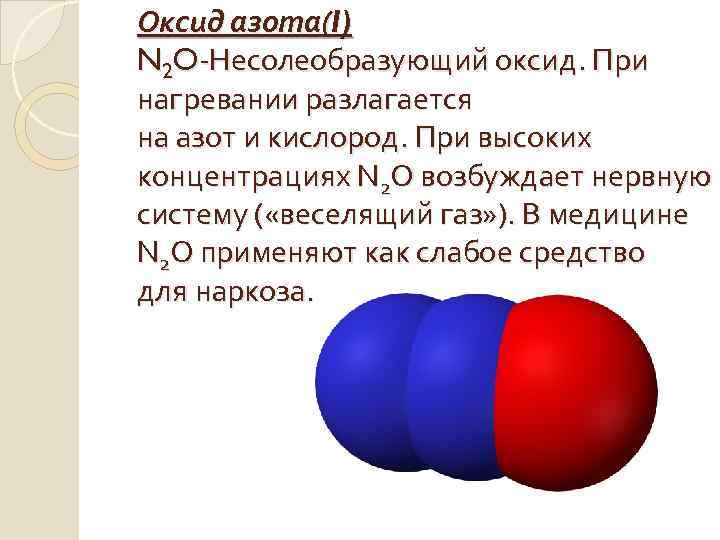 Оксид азота(I)

$N_2O$-Несолеобразующий оксид. При нагревании разлагается на азот и кислород. При высоких концентрациях $N_2O$ возбуждает нервную систему («веселящий газ»). В медицине $N_2O$ применяют как слабое средство для наркоза.